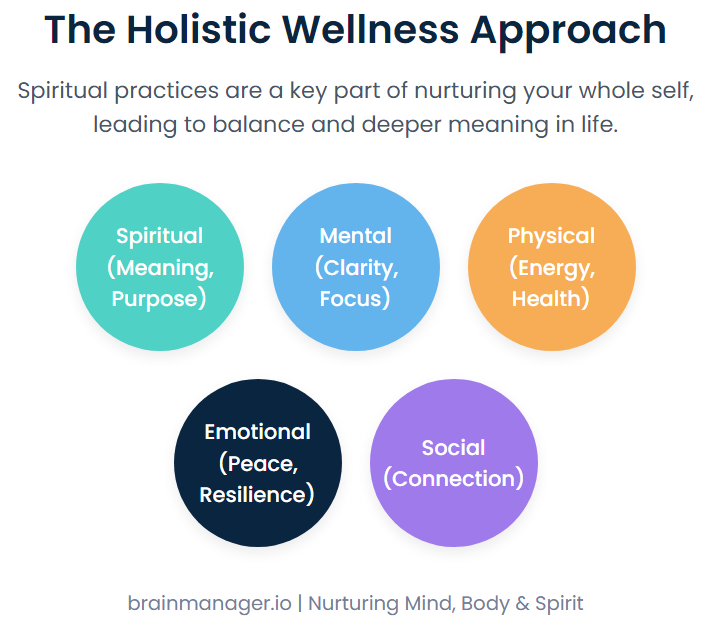 The Holistic Wellness Approach

Spiritual practices are a key part of nurturing your whole self, leading to balance and deeper meaning in life.

Spiritual (Meaning, Purpose)

Mental (Clarity, Focus)

Physical (Energy, Health)

Emotional (Peace, Resilience)

Social (Connection)

brainmanager.io | Nurturing Mind, Body & Spirit